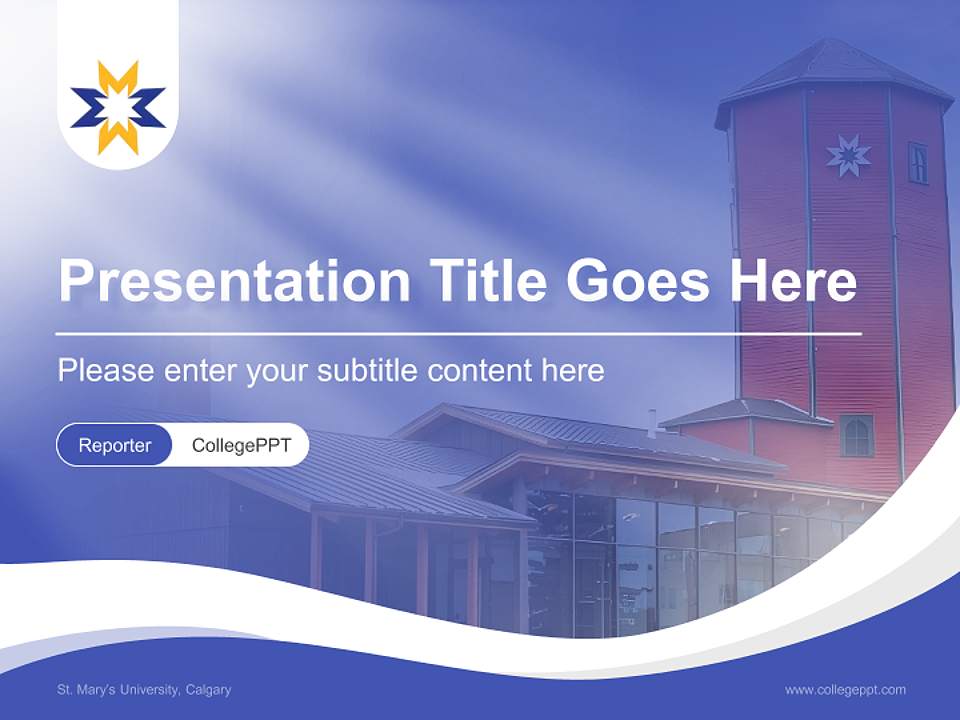 Presentation Title Goes Here

Please enter your subtitle content here

Reporter CollegePPT

St. Mary's University, Calgary

www.collegeppt.com